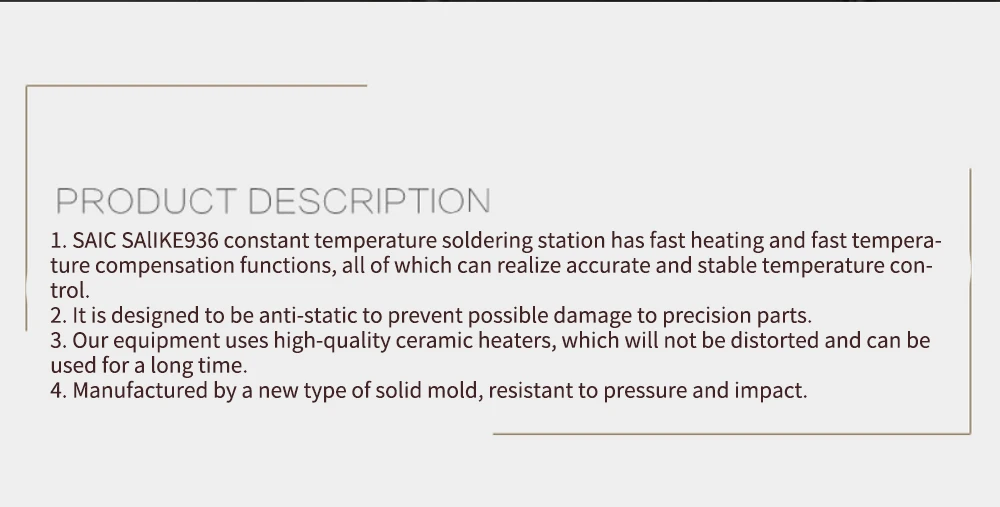 PRODUCT DESCRIPTION

1. SAIC SAlIKE936 constant temperature soldering station has fast heating and fast temperature compensation functions, all of which can realize accurate and stable temperature control.
2. It is designed to be anti-static to prevent possible damage to precision parts.
3. Our equipment uses high-quality ceramic heaters, which will not be distorted and can be used for a long time.
4. Manufactured by a new type of solid mold, resistant to pressure and impact.